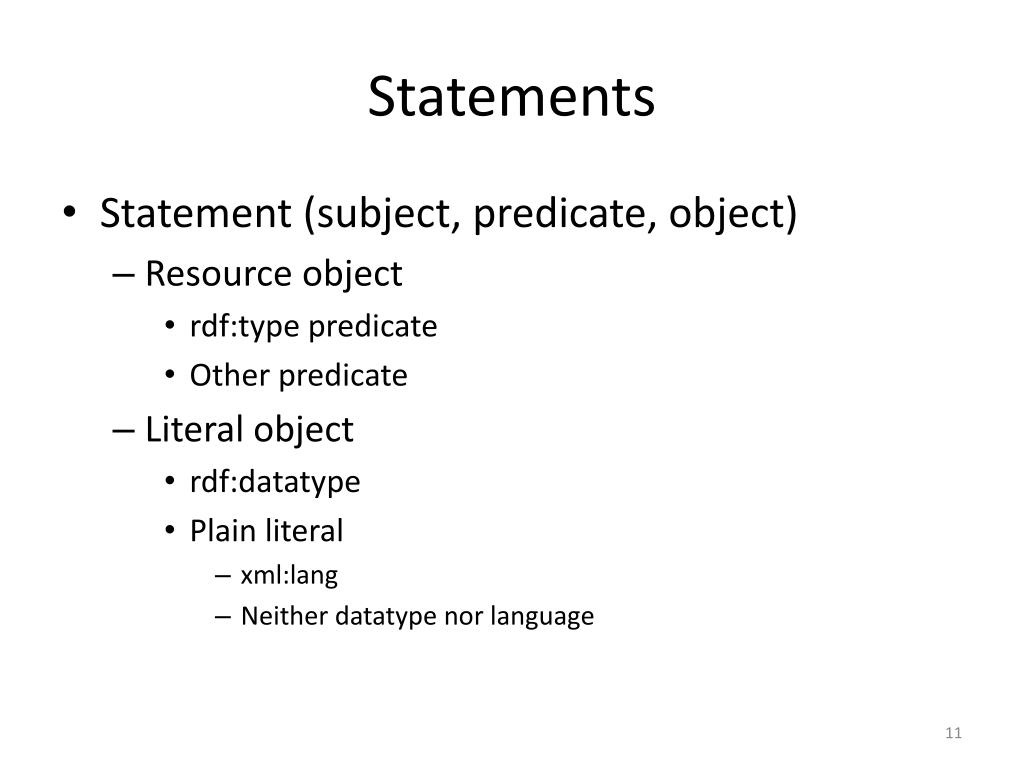 Statements

• Statement (subject, predicate, object)
– Resource object
• rdf:type predicate
• Other predicate
– Literal object
• rdf:datatype
• Plain literal
– xml:lang
– Neither datatype nor language

11